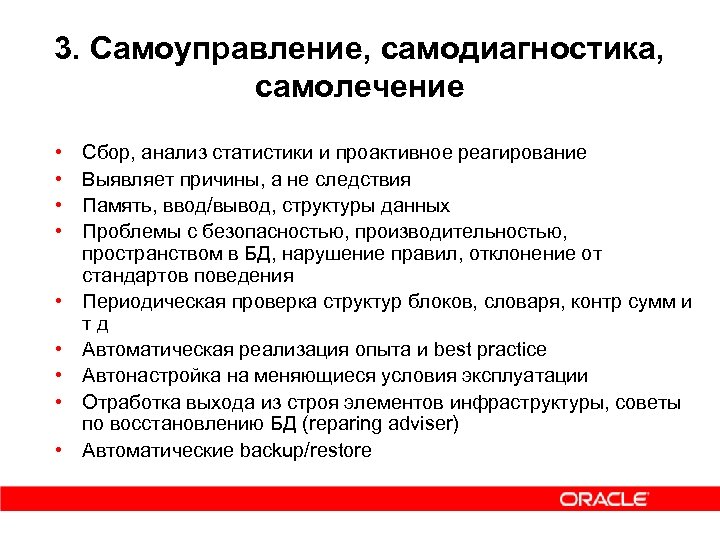 3. Самоуправление, самодиагностика, самолечение

• Сбор, анализ статистики и проактивное реагирование
• Выявляет причины, а не следствия
• Память, ввод/вывод, структуры данных
• Проблемы с безопасностью, производительностью, пространством в БД, нарушение правил, отклонение от стандартов поведения
• Периодическая проверка структур блоков, словаря, контр сумм и т д
• Автоматическая реализация опыта и best practice
• Автонастройка на меняющиеся условия эксплуатации
• Отработка выхода из строя элементов инфраструктуры, советы по восстановлению БД (reparing adviser)
• Автоматические backup/restore

ORACLE